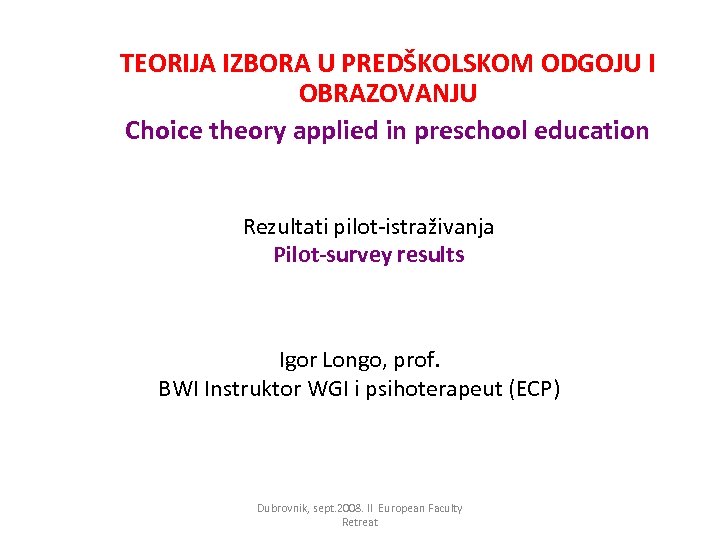 TEORIJA IZBORA U PREDŠKOLSKOM ODGOJU I OBRAZOVANJU

Choice theory applied in preschool education

Rezultati pilot-istraživanja

Pilot-survey results

Igor Longo, prof.

BWI Instruktor WGI i psihoterapeut (ECP)

Dubrovnik, sept.2008. II European Faculty Retreat